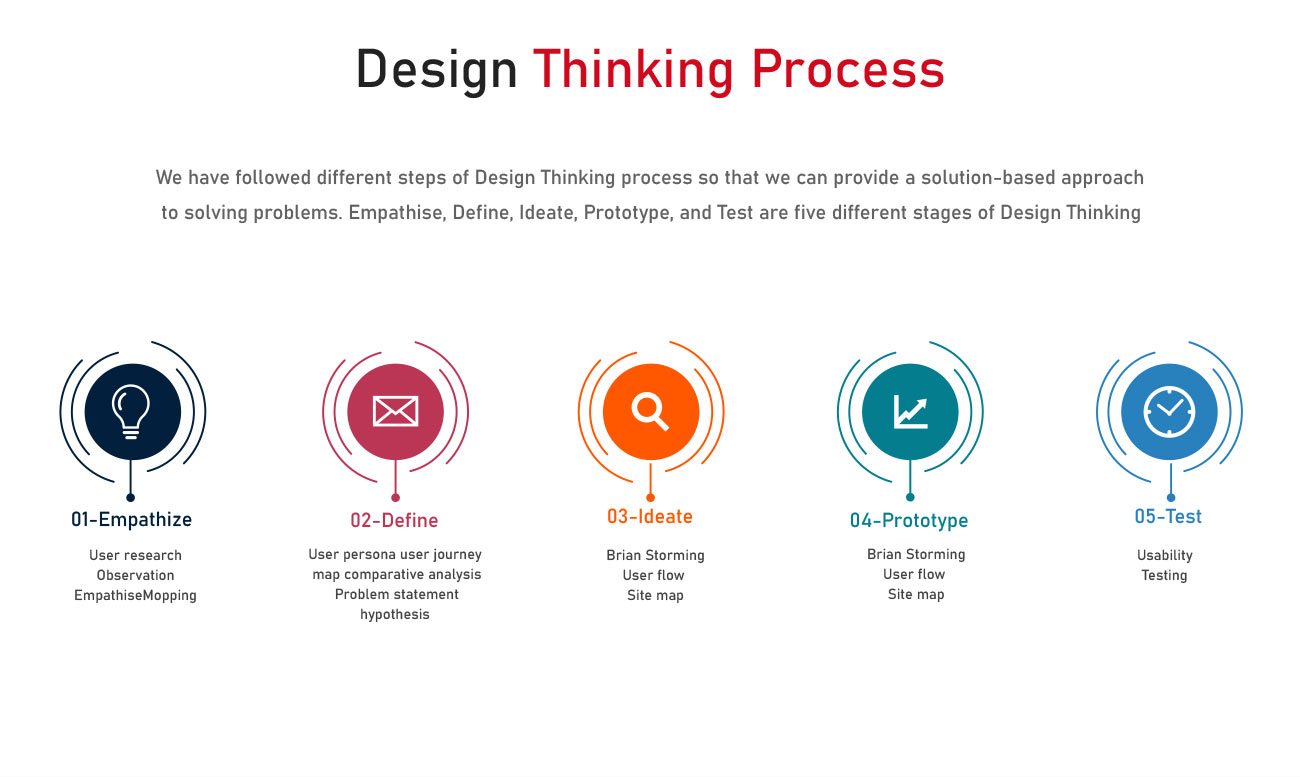 Design Thinking Process

We have followed different steps of Design Thinking process so that we can provide a solution-based approach to solving problems. Empathise, Define, Ideate, Prototype, and Test are five different stages of Design Thinking

01-Empathize

User research
Observation
EmpathiseMopping

02-Define

User persona user journey map comparative analysis
Problem statement
hypothesis

03-Ideate

Brian Storming
User flow
Site map

04-Prototype

Brian Storming
User flow
Site map

05-Test

Usability
Testing